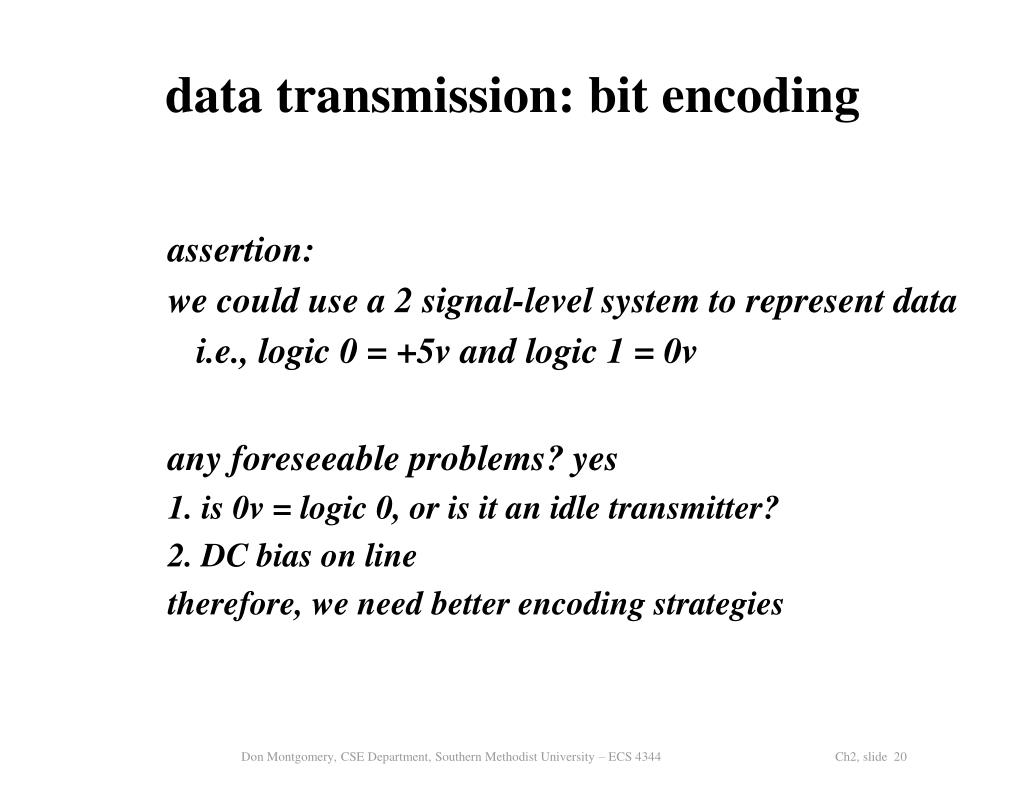 data transmission: bit encoding

assertion:
we could use a 2 signal-level system to represent data
i.e., logic 0 = +5v and logic 1 = 0v

any foreseeable problems? yes
1. is 0v = logic 0, or is it an idle transmitter?
2. DC bias on line
therefore, we need better encoding strategies

Don Montgomery, CSE Department, Southern Methodist University – ECS 4344

Ch2, slide 20